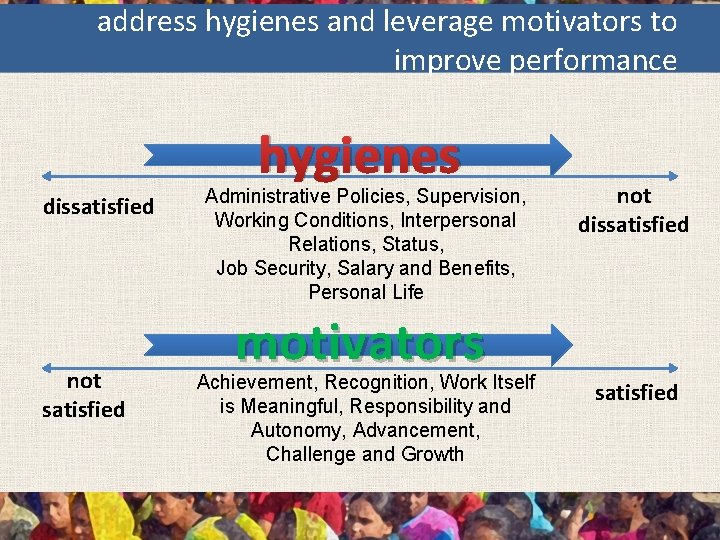 address hygienes and leverage motivators to improve performance

hygienes

dissatisfied

Administrative Policies, Supervision, Working Conditions, Interpersonal Relations, Status, Job Security, Salary and Benefits, Personal Life

not dissatisfied

motivators

not satisfied

Achievement, Recognition, Work Itself is Meaningful, Responsibility and Autonomy, Advancement, Challenge and Growth

satisfied